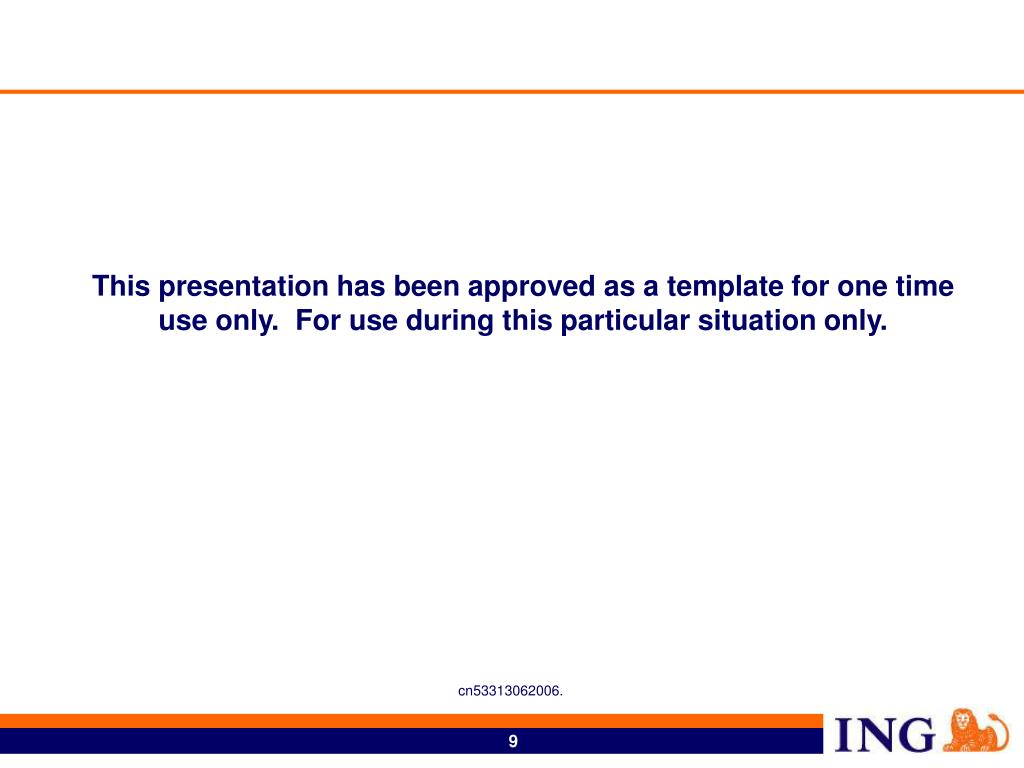 This presentation has been approved as a template for one time use only.  For use during this particular situation only.

cn53313062006.

9

ING